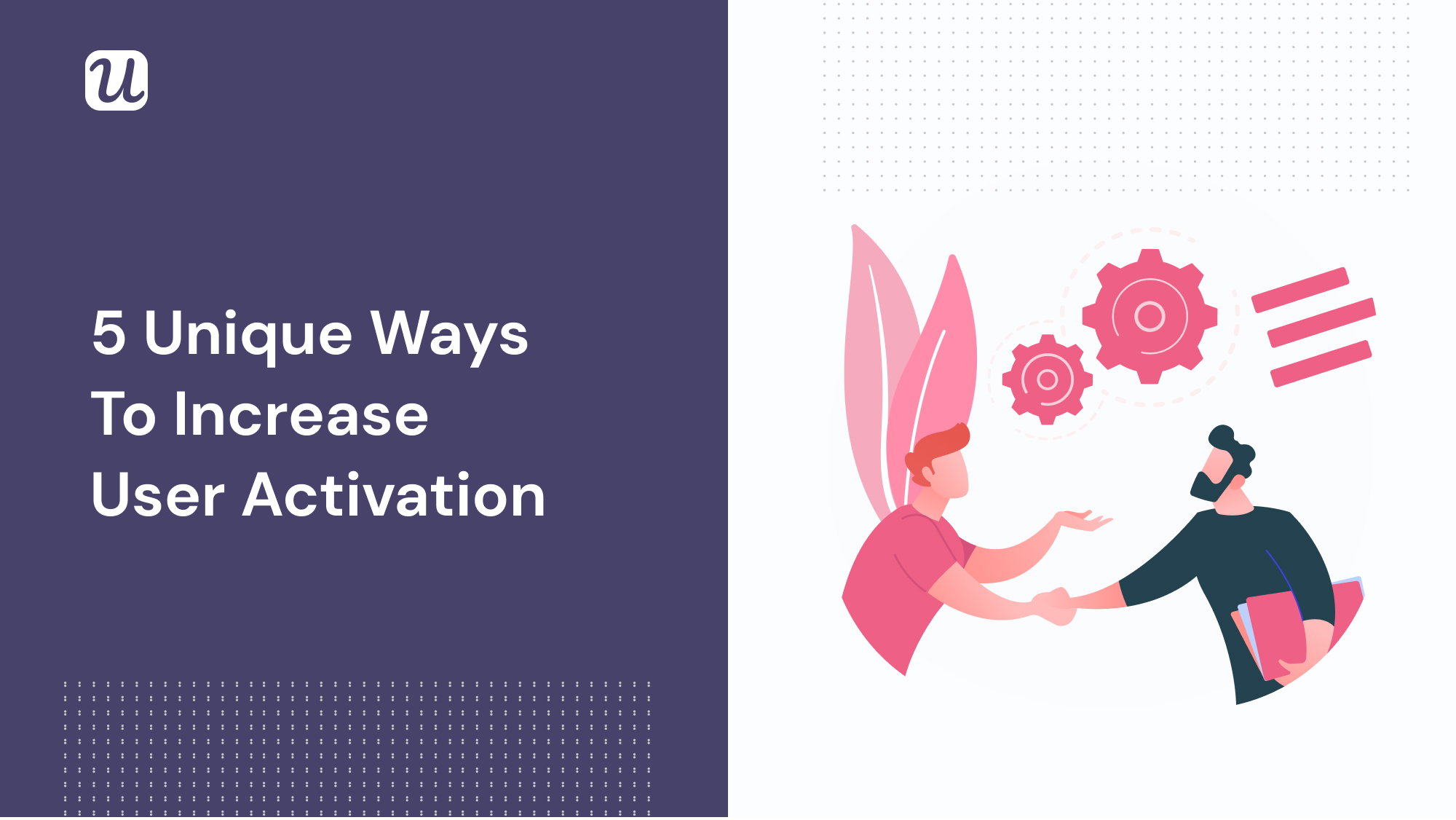 u

5 Unique Ways To Increase User Activation